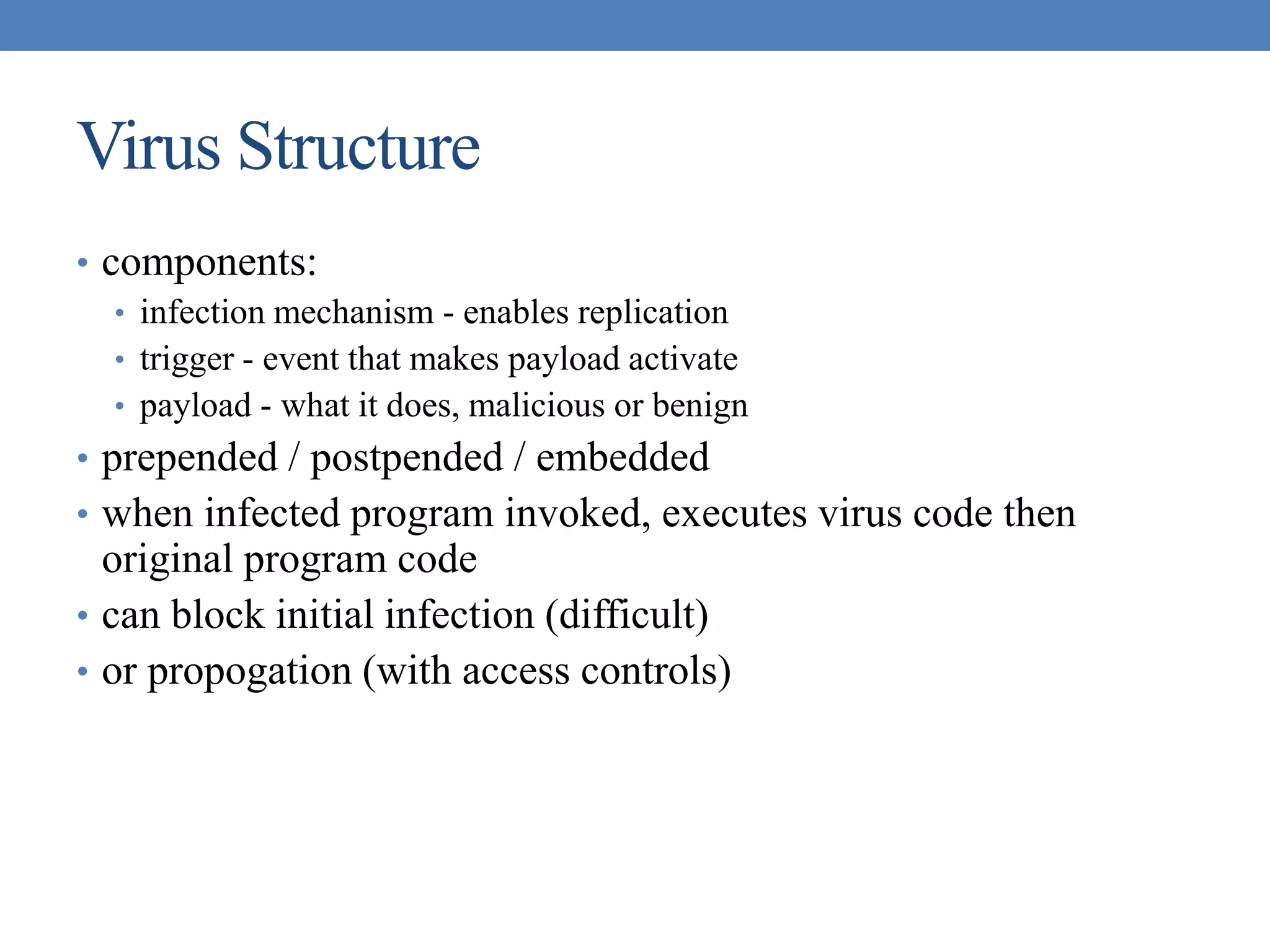 Virus Structure

• components:
  • infection mechanism - enables replication
  • trigger - event that makes payload activate
  • payload - what it does, malicious or benign
• prepended / postpended / embedded
• when infected program invoked, executes virus code then original program code
• can block initial infection (difficult)
• or propogation (with access controls)